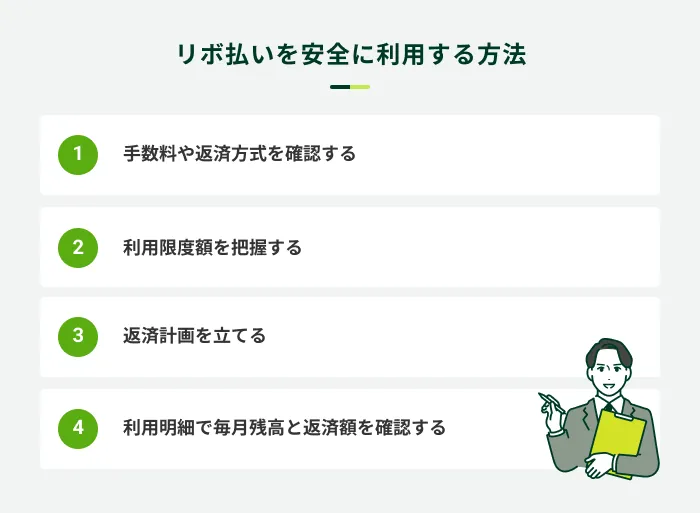 リボ払いを安全に利用する方法

1 手数料や返済方式を確認する

2 利用限度額を把握する

3 返済計画を立てる

4 利用明細で毎月残高と返済額を確認する